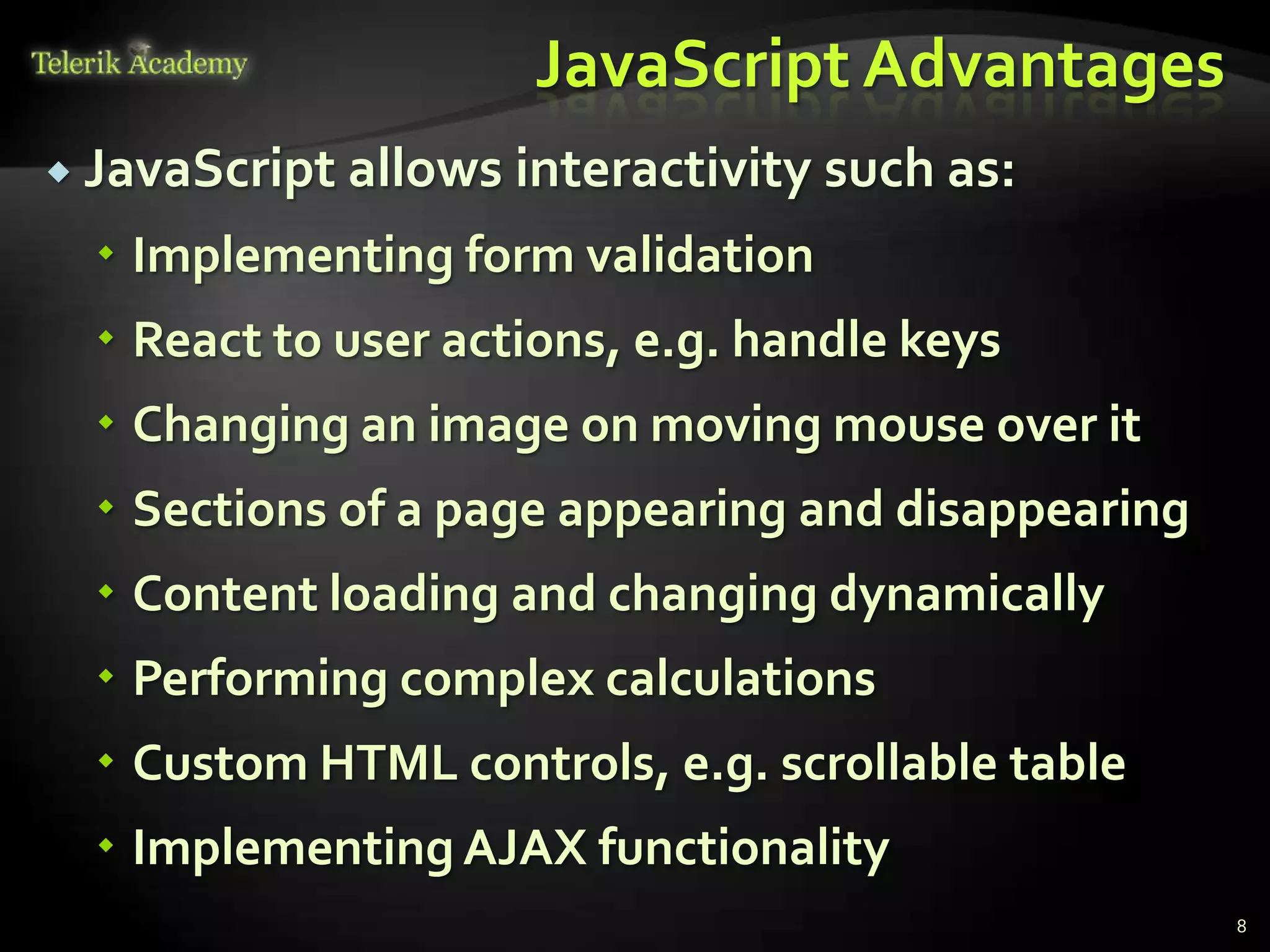 Telerik Academy

JavaScript Advantages

JavaScript allows interactivity such as:

Implementing form validation

React to user actions, e.g. handle keys

Changing an image on moving mouse over it

Sections of a page appearing and disappearing

Content loading and changing dynamically

Performing complex calculations

Custom HTML controls, e.g. scrollable table

Implementing AJAX functionality

8